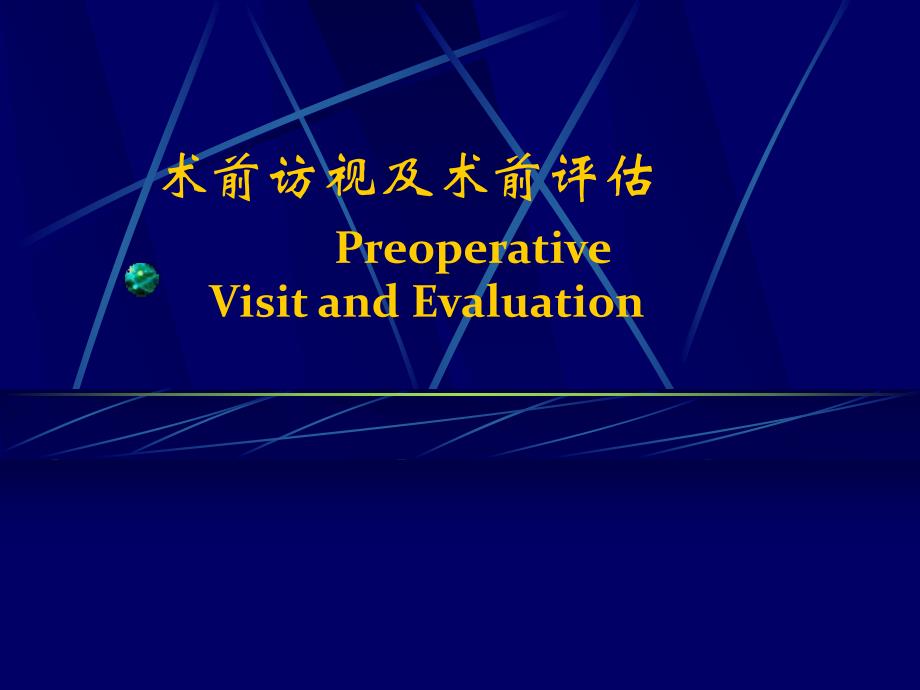 术前访视及术前评估

Preoperative Visit and Evaluation